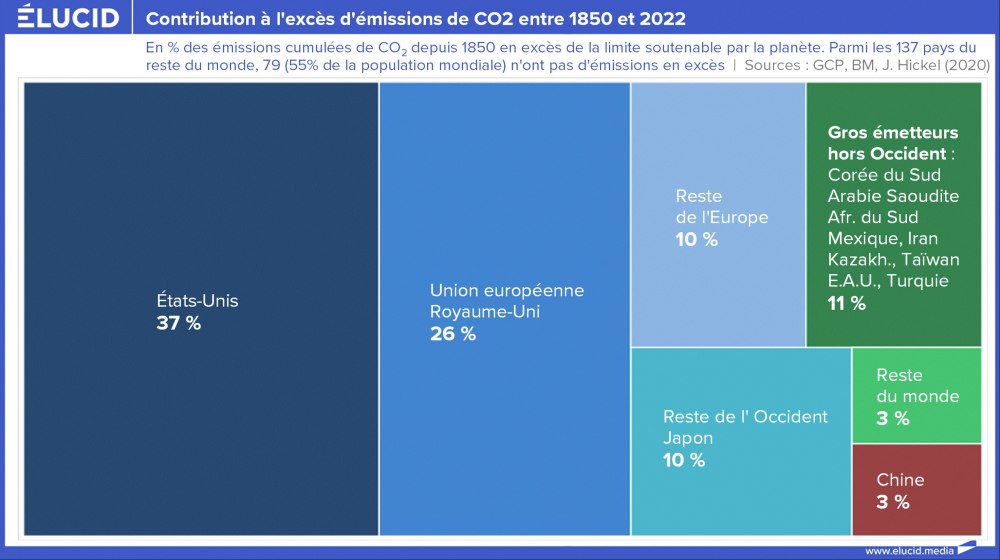 ÉLUCID

Contribution à l'excès d'émissions de CO2 entre 1850 et 2022

En % des émissions cumulées de $CO_2$ depuis 1850 en excès de la limite soutenable par la planète. Parmi les 137 pays du reste du monde, 79 (55% de la population mondiale) n'ont pas d'émissions en excès | Sources : GCP, BM, J. Hickel (2020)

États-Unis
37 %

Union européenne
Royaume-Uni
26 %

Reste
de l'Europe
10 %

Gros émetteurs hors Occident :
Corée du Sud
Arabie Saoudite
Afr. du Sud
Mexique, Iran
Kazakh., Taïwan
E.A.U., Turquie
11 %

Reste de l' Occident
Japon
10 %

Reste
du monde
3 %

Chine
3 %

www.elucid.media